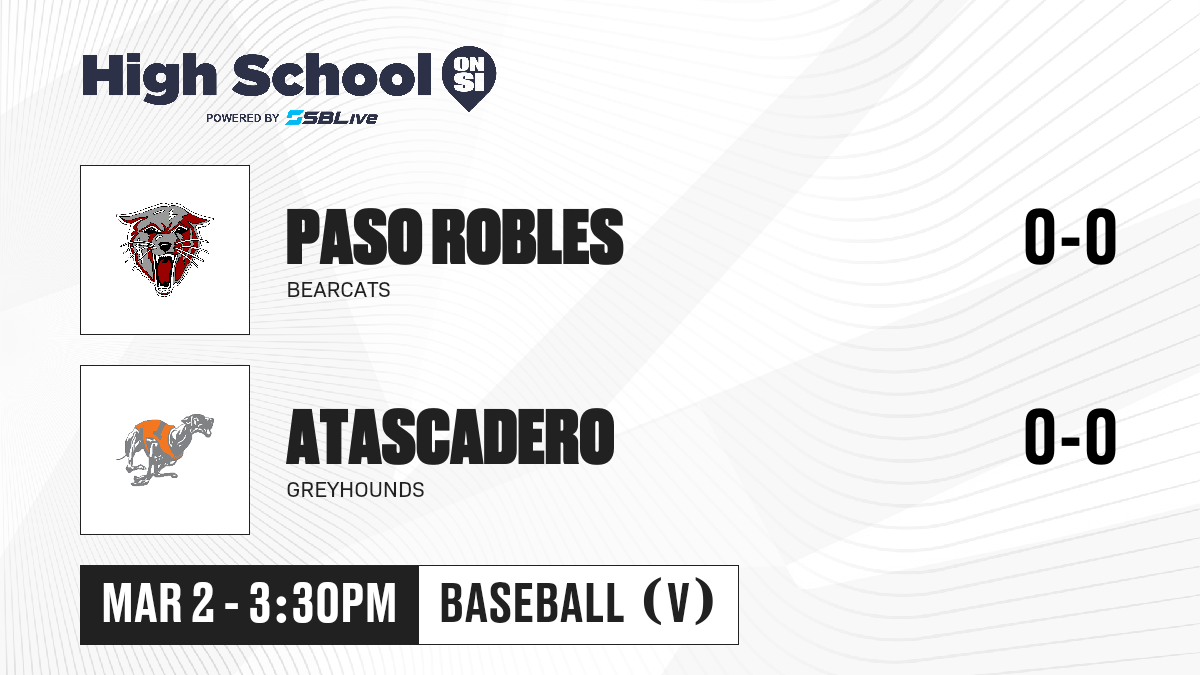 High School ON SI
POWERED BY SBLive

PASO ROBLES
BEARCATS
0-0

ATASCADERO
GREYHOUNDS
0-0

MAR 2 - 3:30PM
BASEBALL (V)